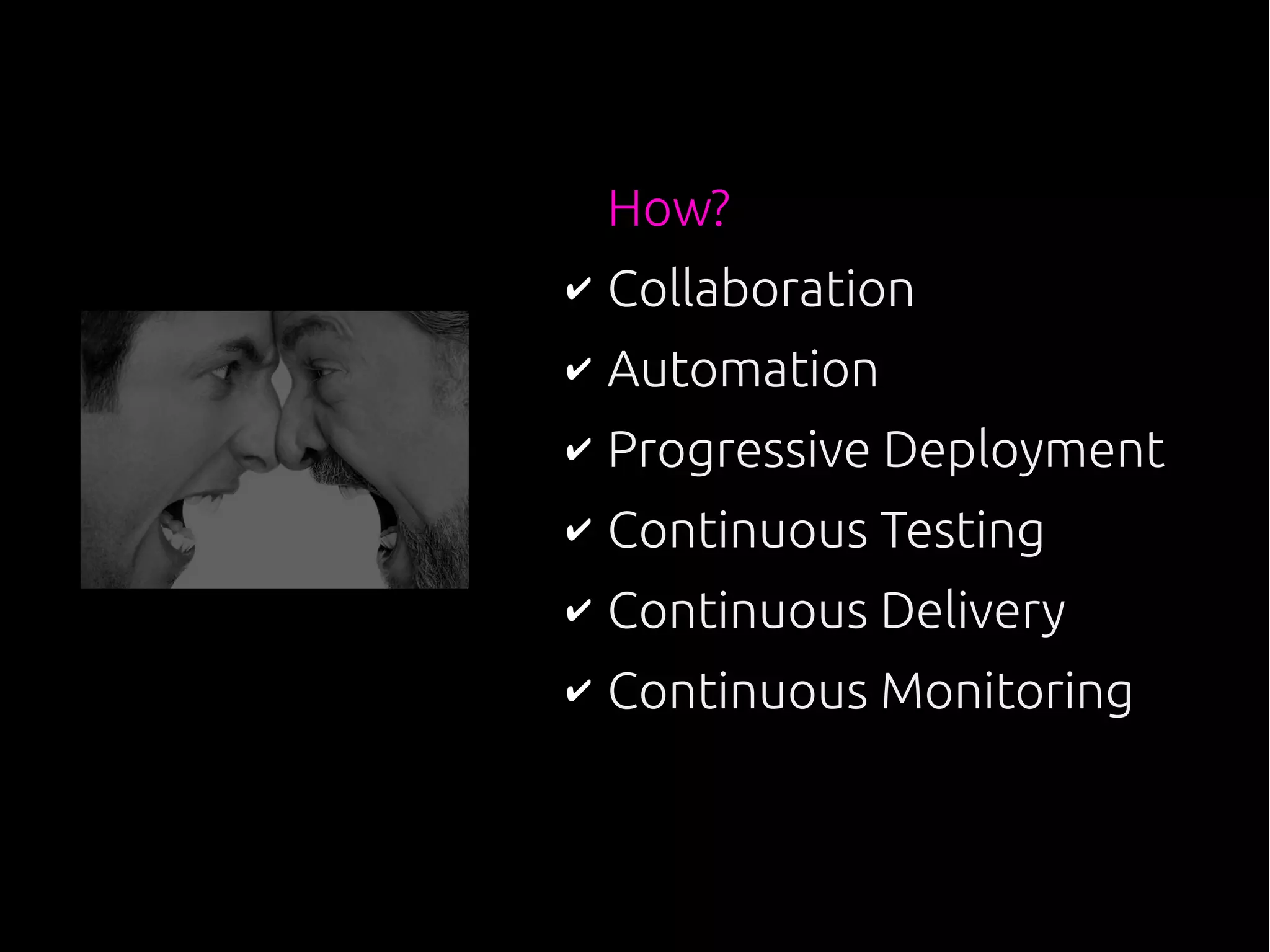 How?

✔ Collaboration

✔ Automation

✔ Progressive Deployment

✔ Continuous Testing

✔ Continuous Delivery

✔ Continuous Monitoring